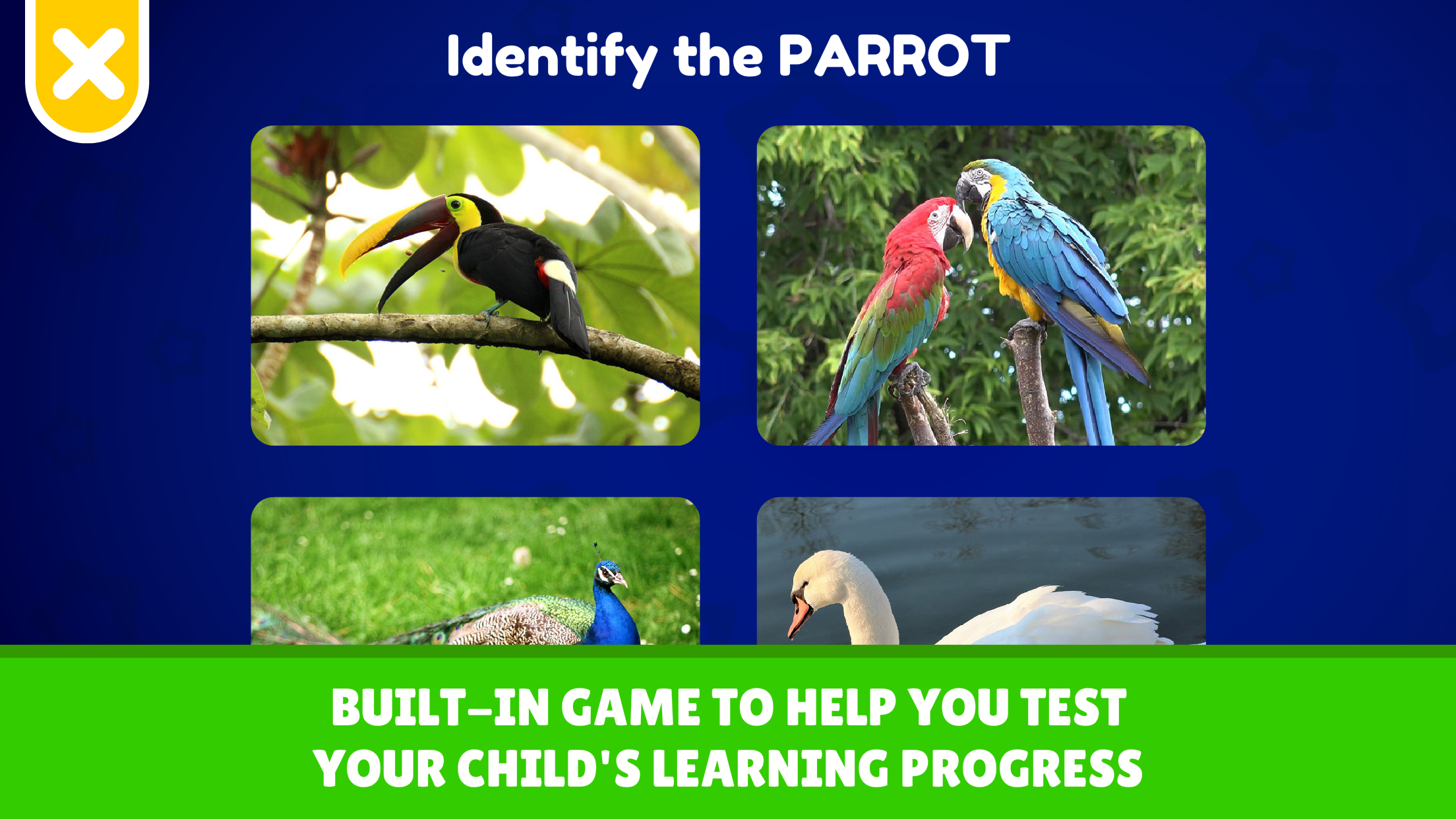 Identify the PARROT

BUILT-IN GAME TO HELP YOU TEST YOUR CHILD'S LEARNING PROGRESS